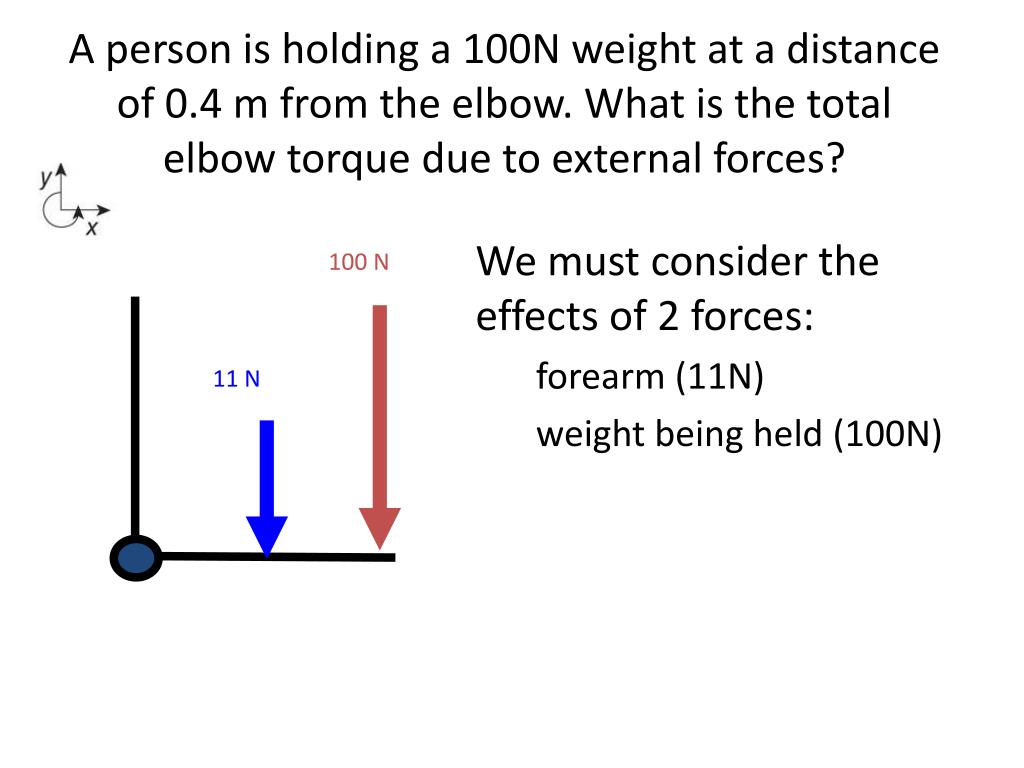 A person is holding a 100N weight at a distance of 0.4 m from the elbow. What is the total elbow torque due to external forces?

y
x

100 N

11 N

We must consider the effects of 2 forces:

forearm (11N)

weight being held (100N)